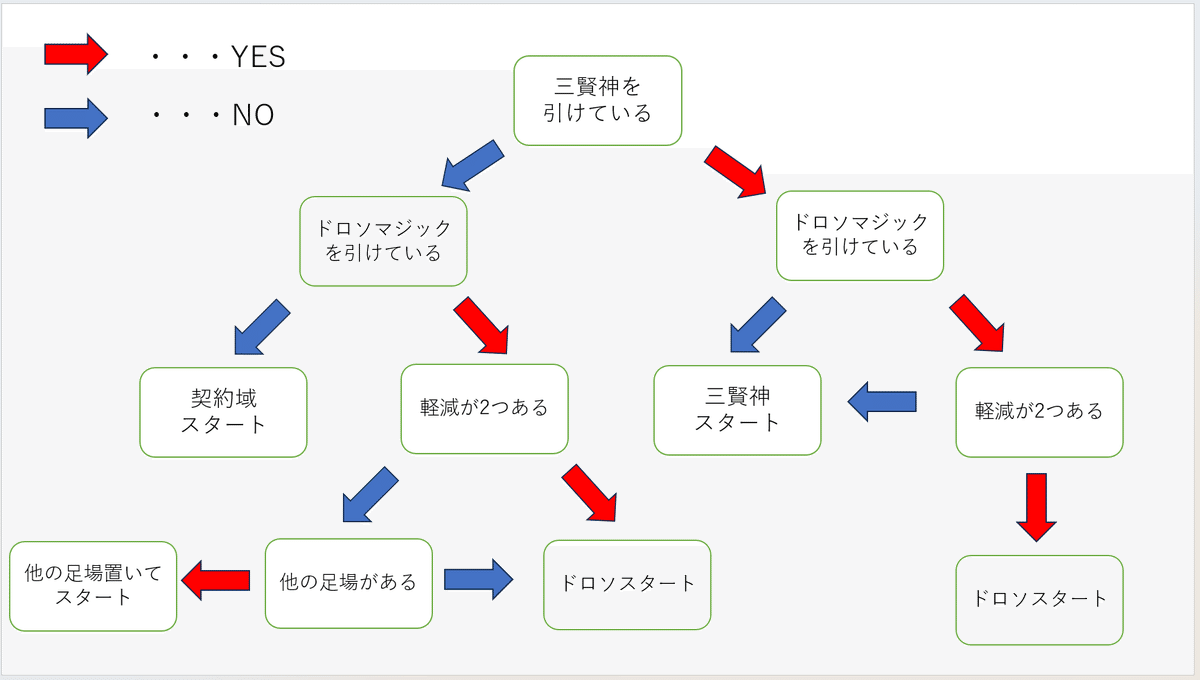 ・・・YES

・・・NO

三賢神を引けている

ドロソマジックを引けている

ドロソマジックを引けている

契約域スタート

軽減が2つある

三賢神スタート

軽減が2つある

他の足場置いてスタート

他の足場がある

ドロソスタート

ドロソスタート